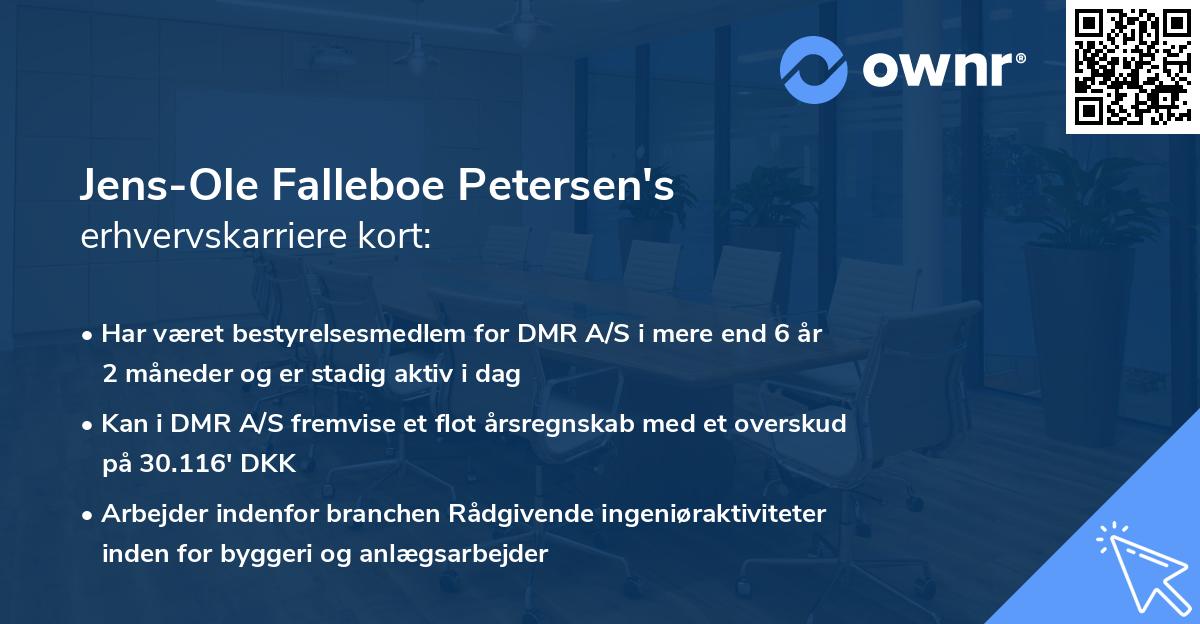 ownr®

Jens-Ole Falleboe Petersen's
erhvervskarriere kort:

• Har været bestyrelsesmedlem for DMR A/S i mere end 6 år 2 måneder og er stadig aktiv i dag

• Kan i DMR A/S fremvise et flot årsregnskab med et overskud på 30.116' DKK

• Arbejder indenfor branchen Rådgivende ingeniøraktiviteter inden for byggeri og anlægsarbejder